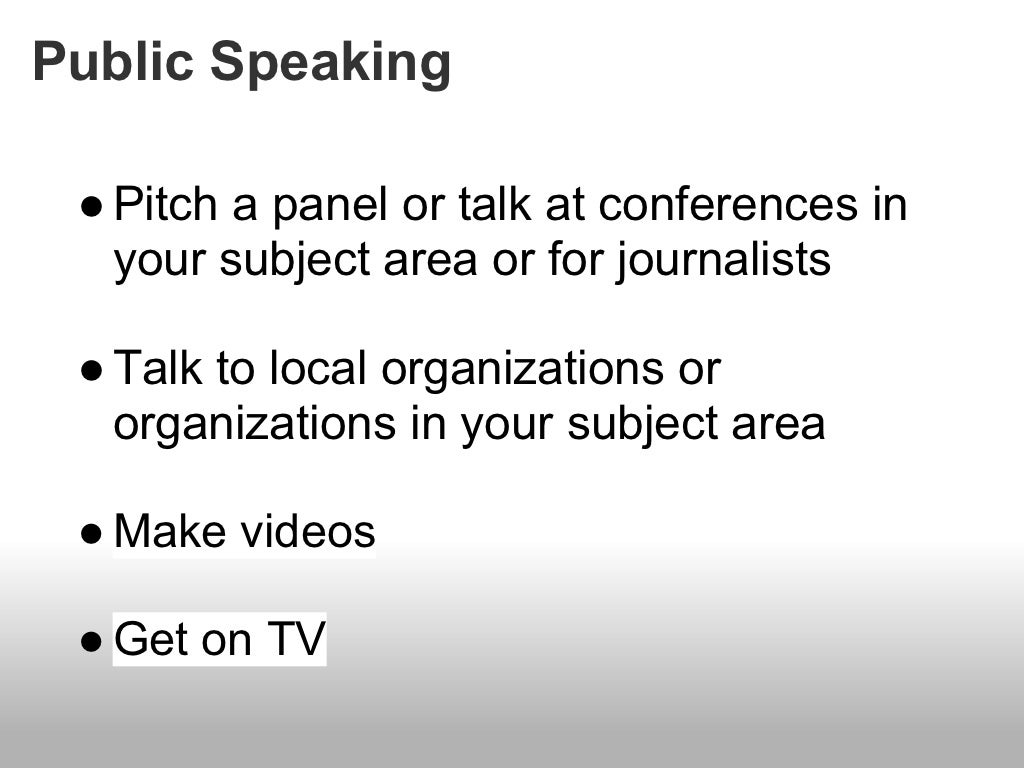 Public Speaking

● Pitch a panel or talk at conferences in your subject area or for journalists

● Talk to local organizations or organizations in your subject area

● Make videos

● Get on TV